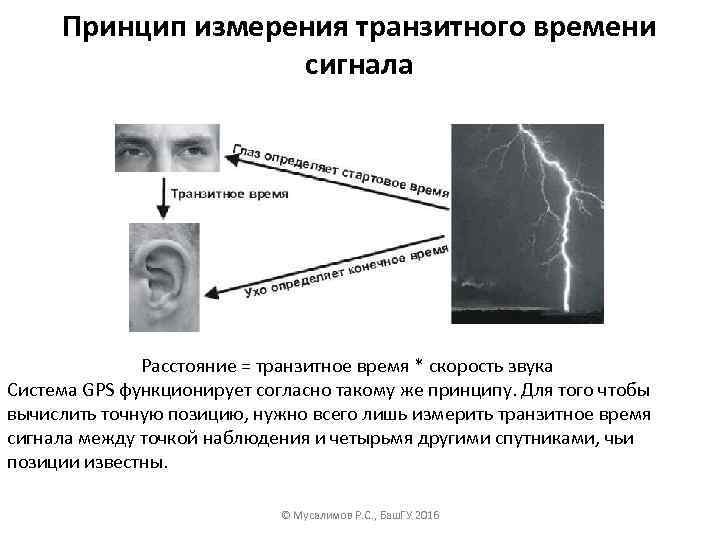 Принцип измерения транзитного времени сигнала

Глаз определяет стартовое время

Транзитное время

Ухо определяет конечное время

Расстояние = транзитное время * скорость звука

Система GPS функционирует согласно такому же принципу. Для того чтобы вычислить точную позицию, нужно всего лишь измерить транзитное время сигнала между точкой наблюдения и четырьмя другими спутниками, чьи позиции известны.

© Мусалимов Р.С., БашГУ 2016